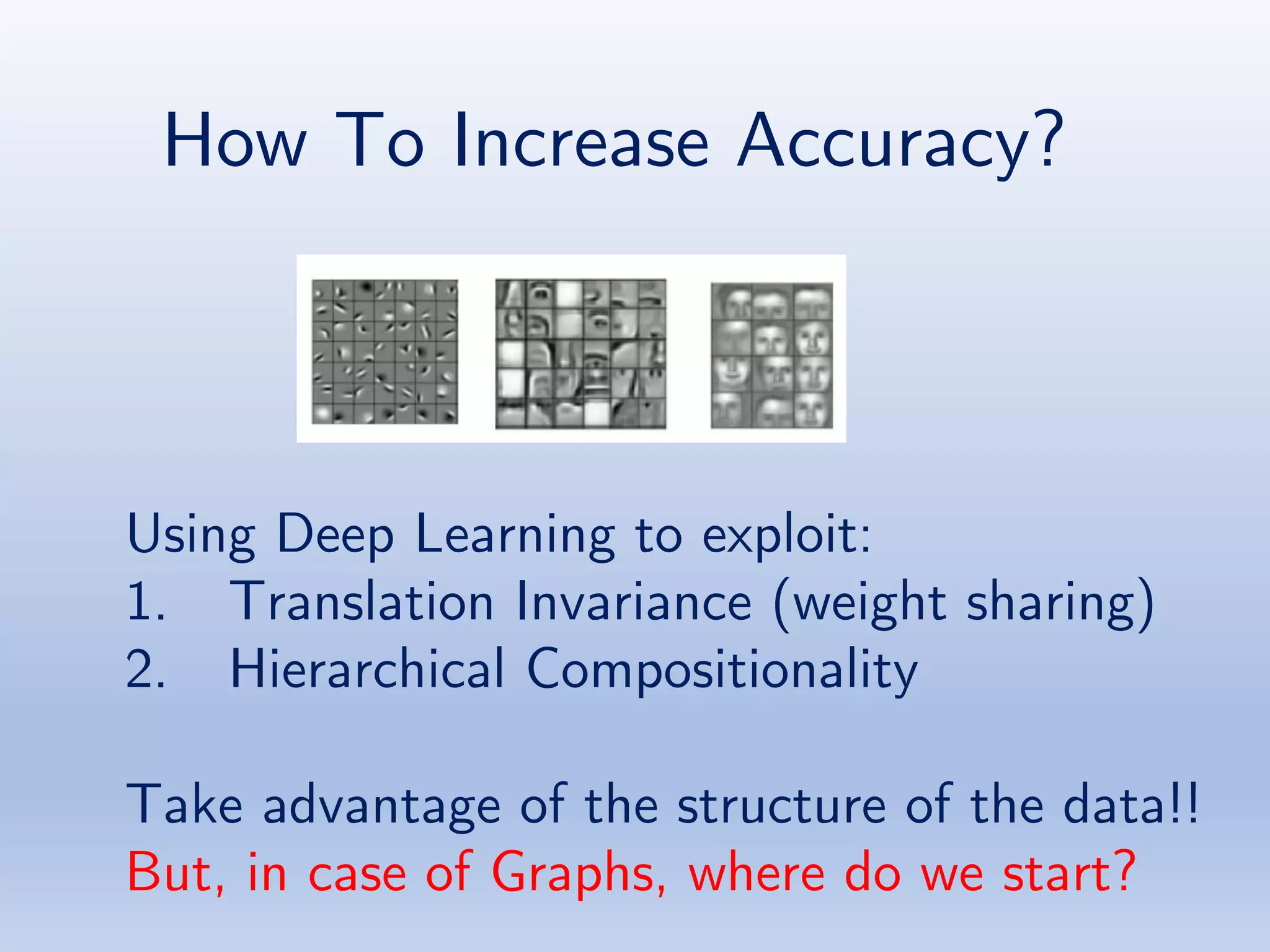 How To Increase Accuracy?

Using Deep Learning to exploit:
1. Translation Invariance (weight sharing)
2. Hierarchical Compositionality

Take advantage of the structure of the data!!
But, in case of Graphs, where do we start?